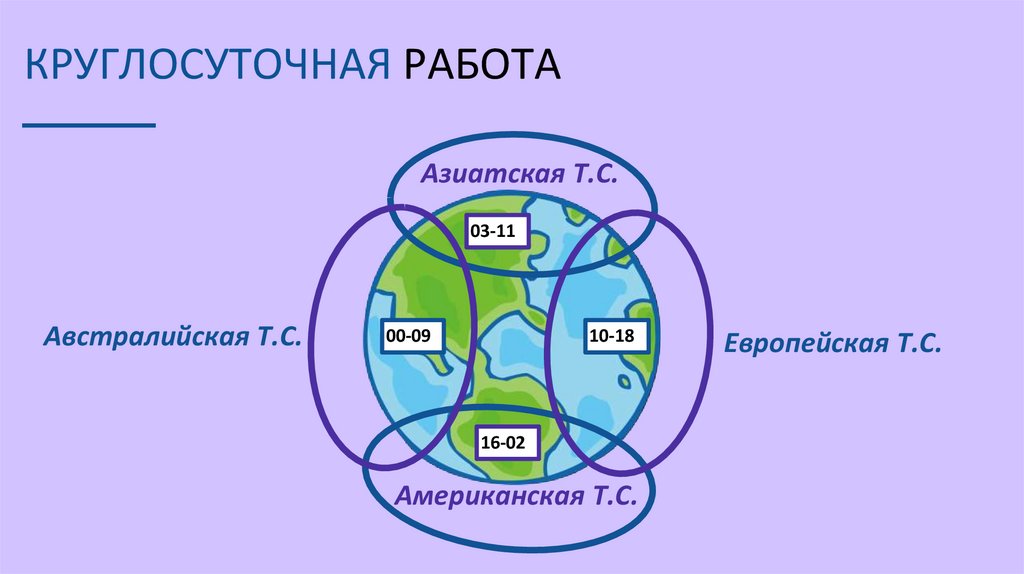 КРУГЛОСУТОЧНАЯ РАБОТА

Азиатская Т.С.

03-11

Австралийская Т.С.

00-09

10-18

Европейская Т.С.

16-02

Американская Т.С.